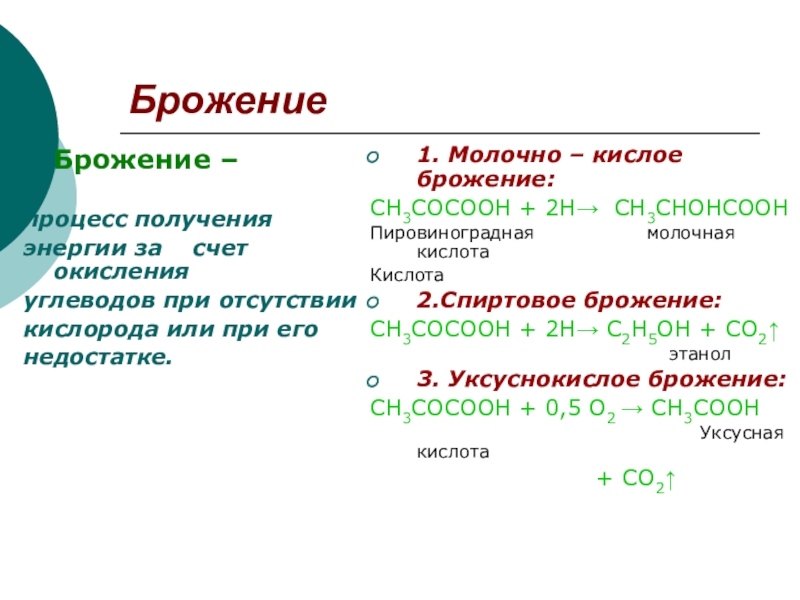 Брожение

Брожение –

процесс получения энергии за счет окисления углеводов при отсутствии кислорода или при его недостатке.

1. Молочно – кислое брожение:

$CH_3COCOOH + 2H \rightarrow CH_3CHOHCOOH$

Пировиноградная молочная кислота

Кислота

2.Спиртовое брожение:

$CH_3COCOOH + 2H \rightarrow C_2H_5OH + CO_2\uparrow$

этанол

3. Уксуснокислое брожение:

$CH_3COCOOH + 0,5\ O_2 \rightarrow CH_3COOH$

Уксусная кислота

$+ CO_2\uparrow$